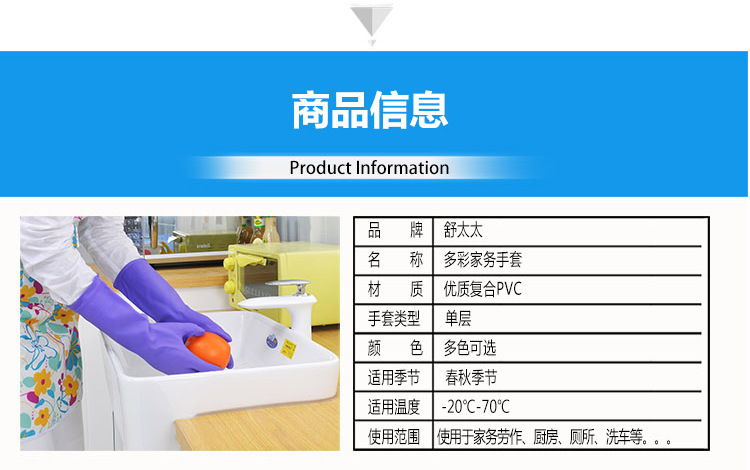 商品信息

Product Information

| 品　牌 | 舒太太 |
|---|---|
| 名　称 | 多彩家务手套 |
| 材　质 | 优质复合PVC |
| 手套类型 | 单层 |
| 颜　色 | 多色可选 |
| 适用季节 | 春秋季节 |
| 适用温度 | -20℃-70℃ |
| 使用范围 | 使用于家务劳作、厨房、厕所、洗车等。。。 |